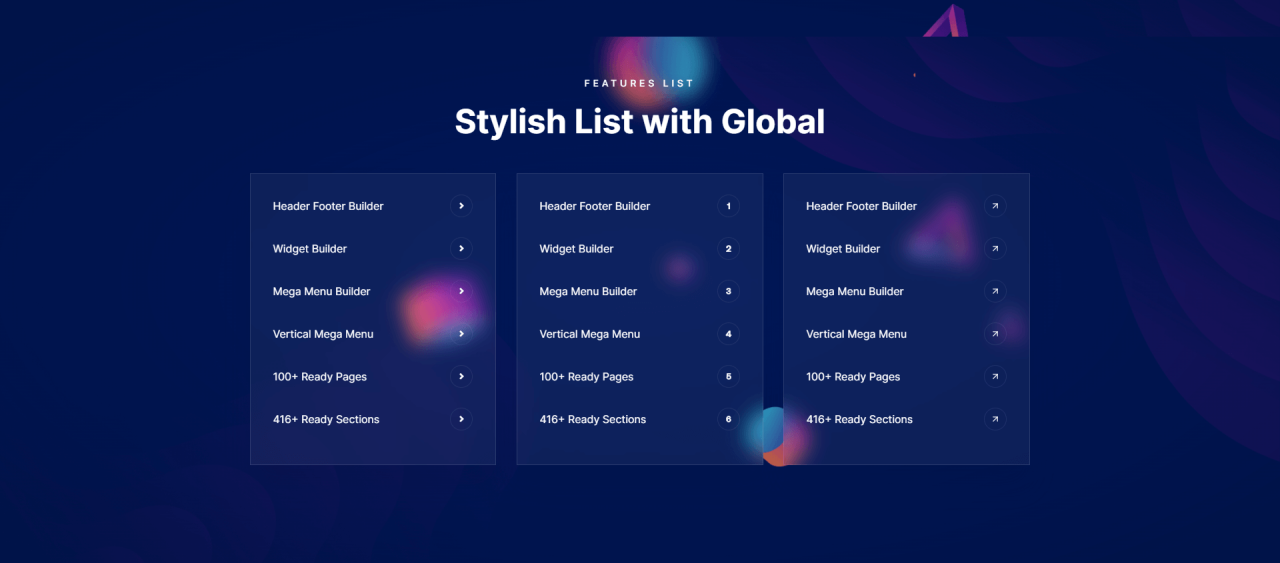 FEATURES LIST

Stylish List with Global

Header Footer Builder
Widget Builder
Mega Menu Builder
Vertical Mega Menu
100+ Ready Pages
416+ Ready Sections

Header Footer Builder 1
Widget Builder 2
Mega Menu Builder 3
Vertical Mega Menu 4
100+ Ready Pages 5
416+ Ready Sections 6

Header Footer Builder
Widget Builder
Mega Menu Builder
Vertical Mega Menu
100+ Ready Pages
416+ Ready Sections